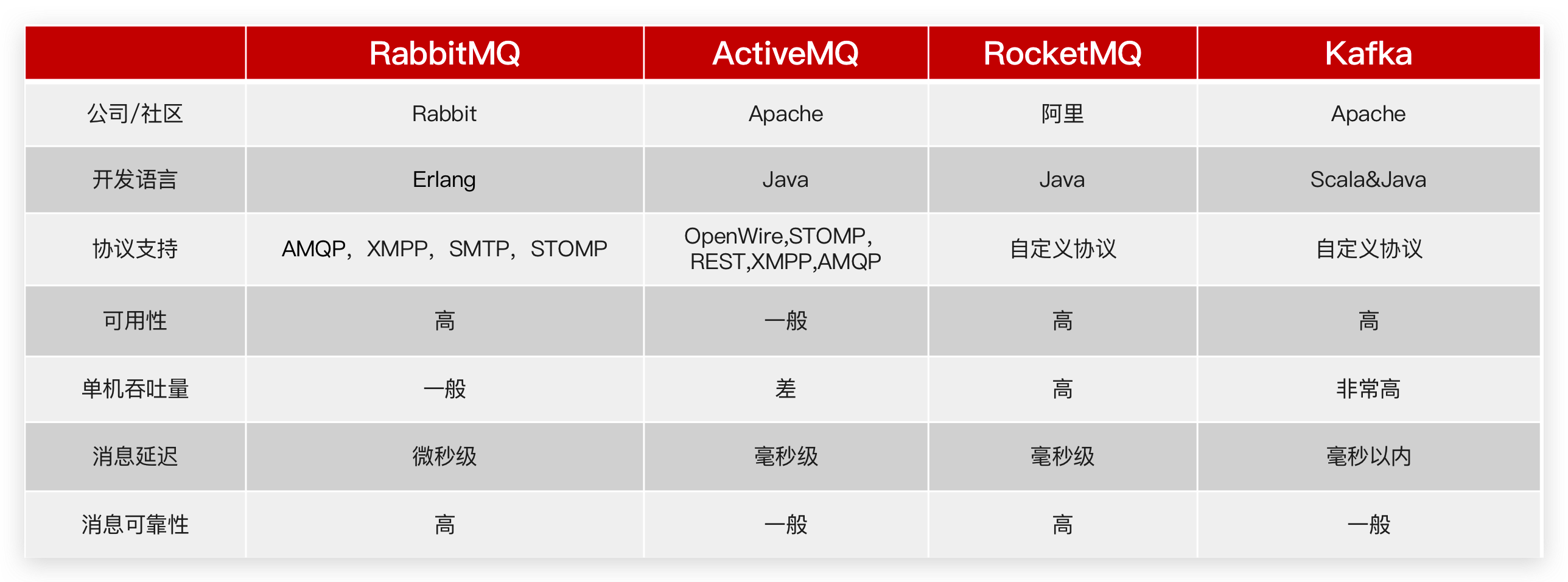 |  | RabbitMQ | ActiveMQ | RocketMQ | Kafka |
|---|---|---|---|---|
| 公司/社区 | Rabbit | Apache | 阿里 | Apache |
| 开发语言 | Erlang | Java | Java | Scala&Java |
| 协议支持 | AMQP，XMPP，SMTP，STOMP | OpenWire,STOMP，REST,XMPP,AMQP | 自定义协议 | 自定义协议 |
| 可用性 | 高 | 一般 | 高 | 高 |
| 单机吞吐量 | 一般 | 差 | 高 | 非常高 |
| 消息延迟 | 微秒级 | 毫秒级 | 毫秒级 | 毫秒以内 |
| 消息可靠性 | 高 | 一般 | 高 | 一般 |